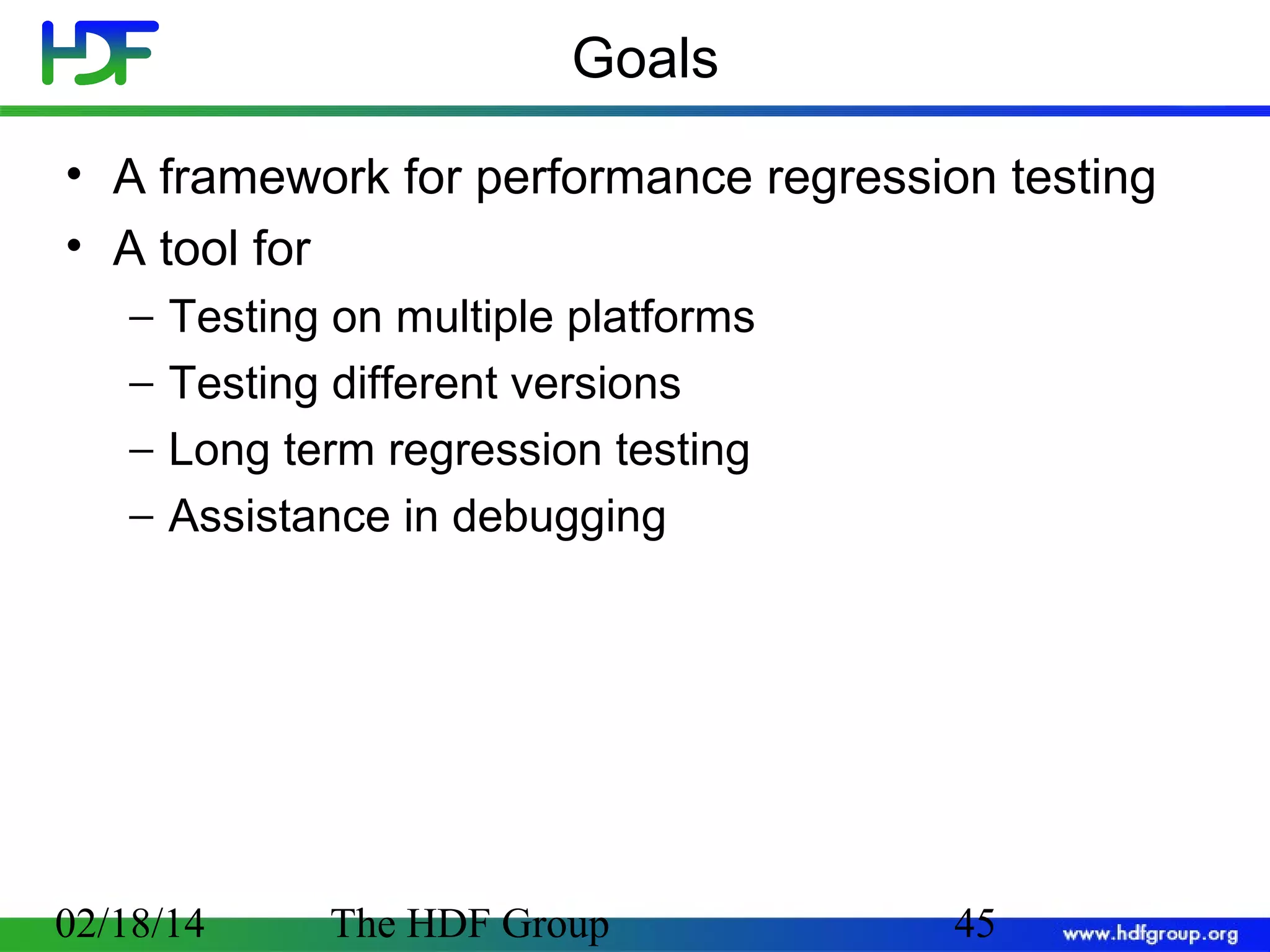 HDF

Goals

• A framework for performance regression testing
• A tool for
– Testing on multiple platforms
– Testing different versions
– Long term regression testing
– Assistance in debugging

02/18/14 The HDF Group 45

www.hdfgroup.org